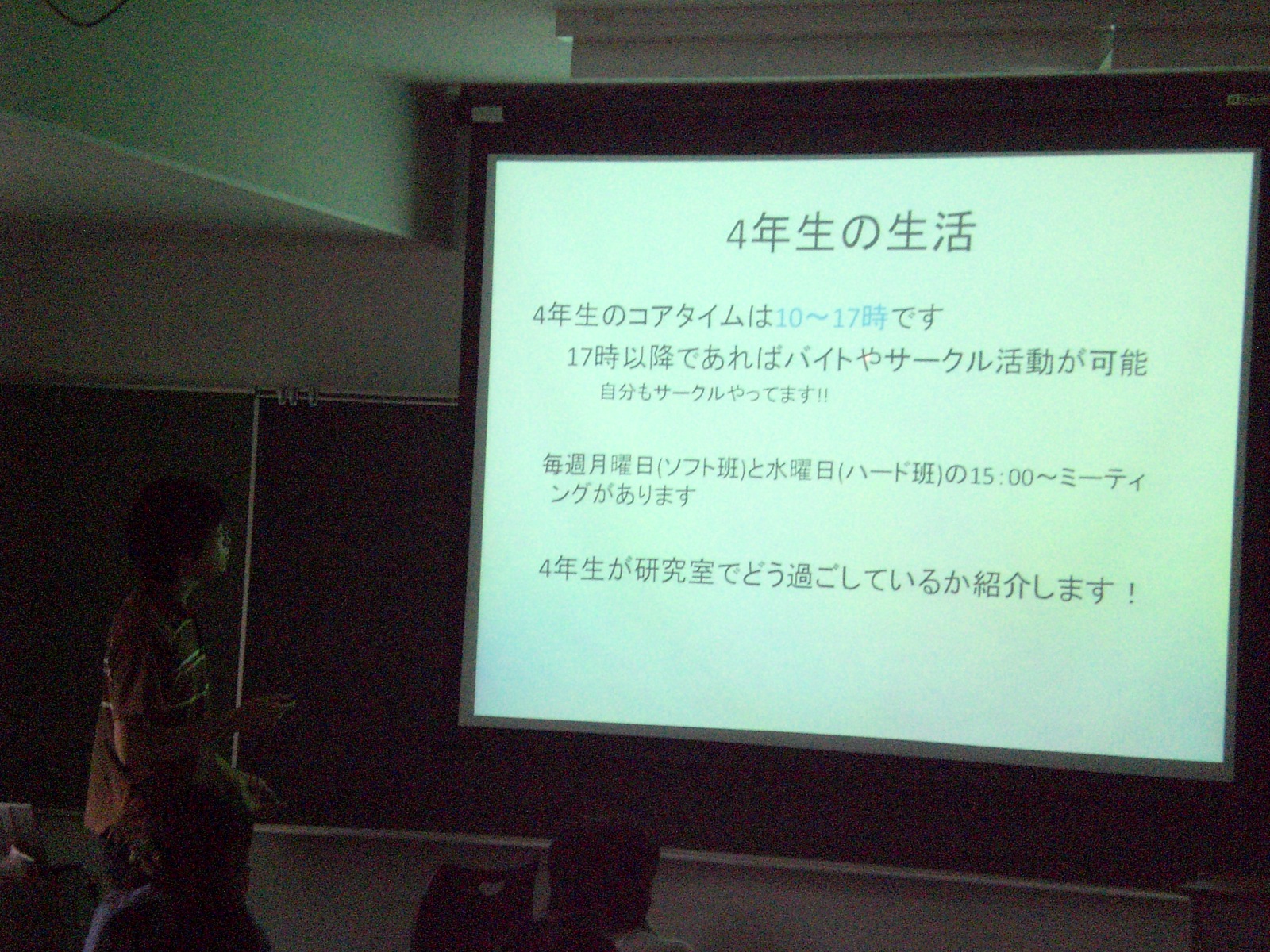 4年生の生活

4年生のコアタイムは10～17時です

17時以降であればバイトやサークル活動が可能

自分もサークルやってます!!

毎週月曜日(ソフト班)と水曜日(ハード班)の15：00～ミーティングがあります

4年生が研究室でどう過ごしているか紹介します！